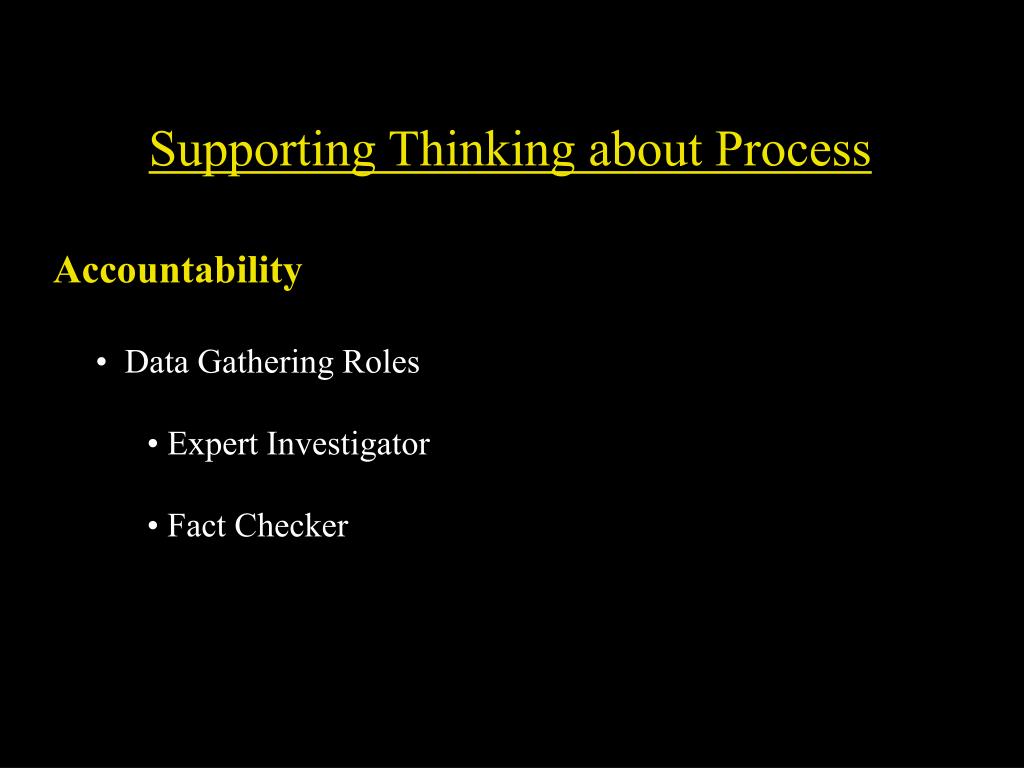 Supporting Thinking about Process

Accountability

• Data Gathering Roles

• Expert Investigator

• Fact Checker